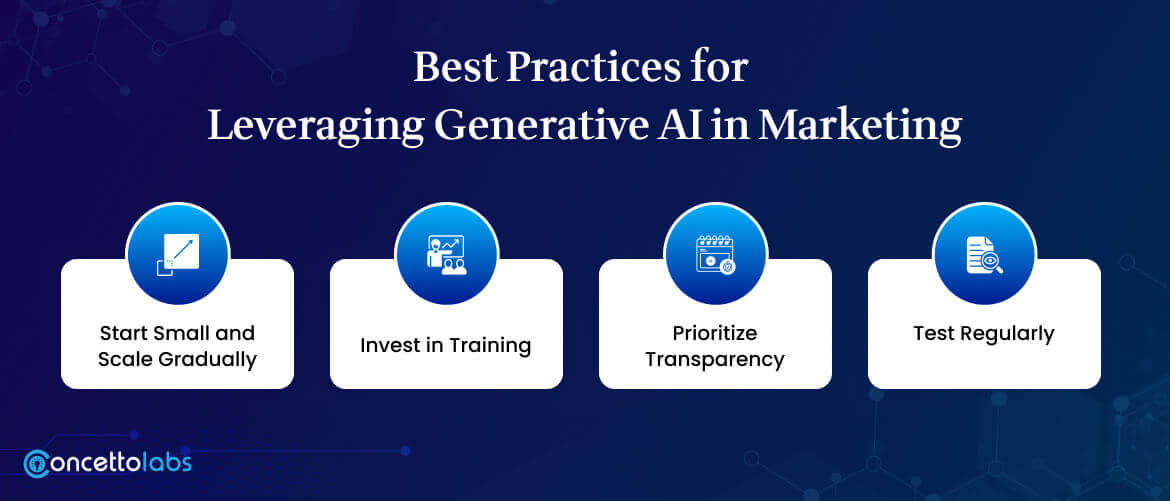 Best Practices for
Leveraging Generative AI in Marketing

Start Small and Scale Gradually

Invest in Training

Prioritize Transparency

Test Regularly

concettolabs